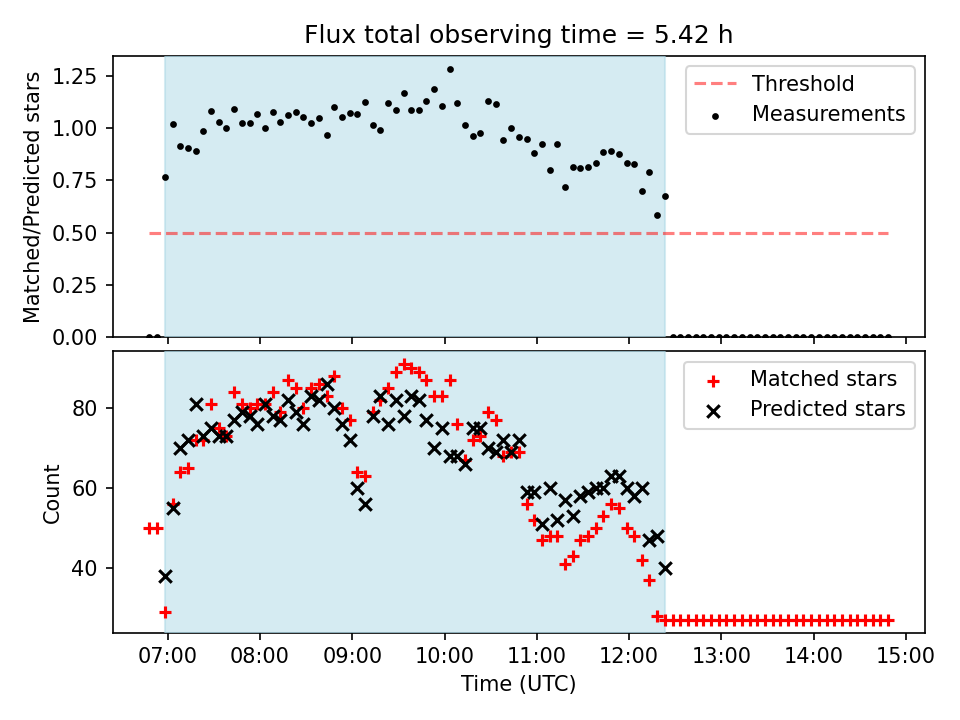 Flux total observing time = 5.42 h

Matched/Predicted stars

1.25
1.00
0.75
0.50
0.25
0.00

Threshold
Measurements

Count

80
60
40

Matched stars
Predicted stars

07:00 08:00 09:00 10:00 11:00 12:00 13:00 14:00 15:00

Time (UTC)